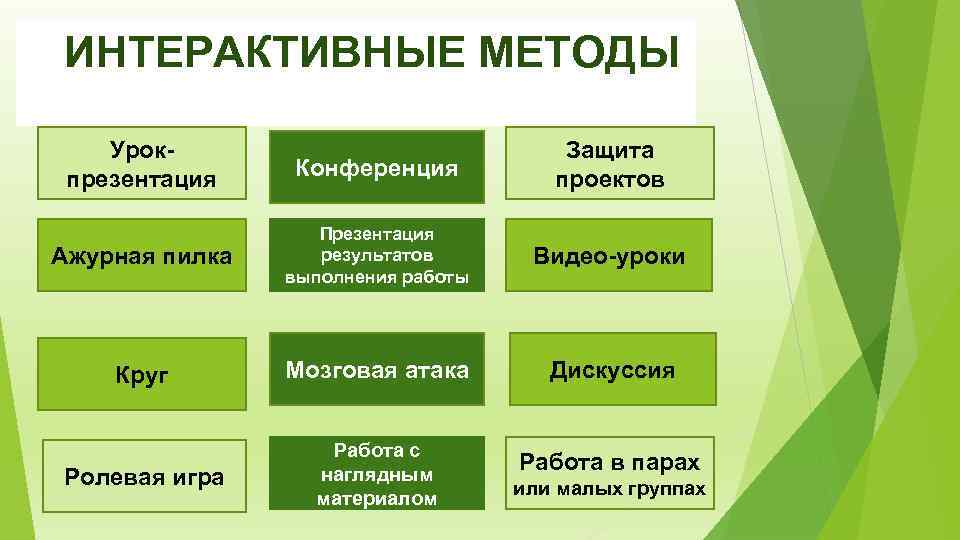 ИНТЕРАКТИВНЫЕ МЕТОДЫ

Урок-презентация

Конференция

Защита проектов

Ажурная пилка

Презентация результатов выполнения работы

Видео-уроки

Круг

Мозговая атака

Дискуссия

Ролевая игра

Работа с наглядным материалом

Работа в парах или малых группах